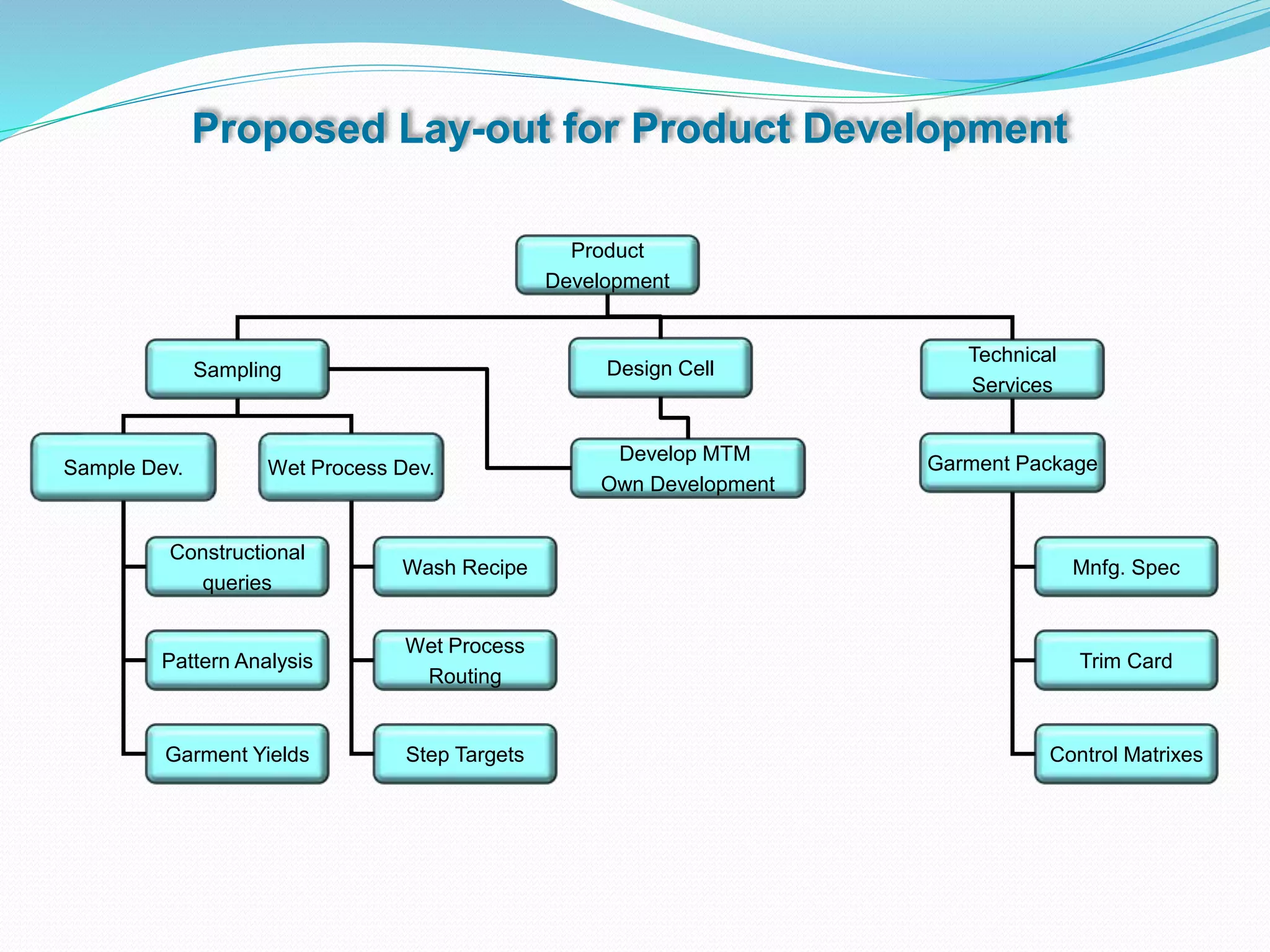 Proposed Lay-out for Product Development

Product Development

Sampling

Design Cell

Technical Services

Sample Dev.

Wet Process Dev.

Develop MTM Own Development

Garment Package

Constructional queries

Pattern Analysis

Garment Yields

Wash Recipe

Wet Process Routing

Step Targets

Mnfg. Spec

Trim Card

Control Matrixes